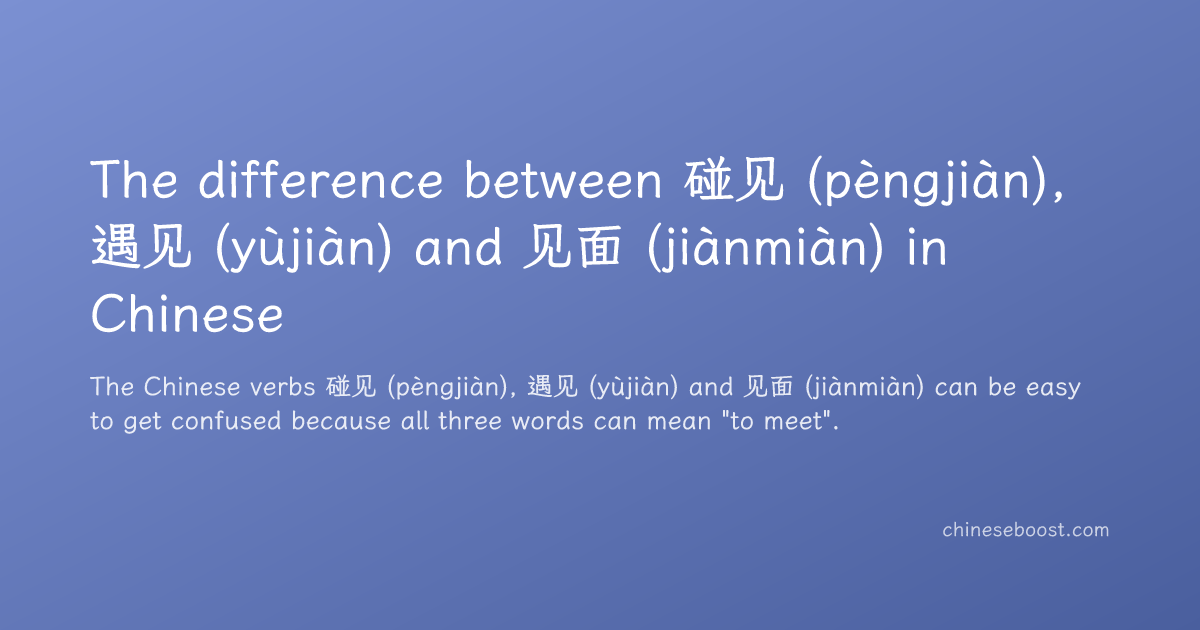 The difference between 碰见 (pèngjiàn), 遇见 (yùjiàn) and 见面 (jiànmiàn) in Chinese

The Chinese verbs 碰见 (pèngjiàn), 遇见 (yùjiàn) and 见面 (jiànmiàn) can be easy to get confused because all three words can mean "to meet".

chineseboost.com